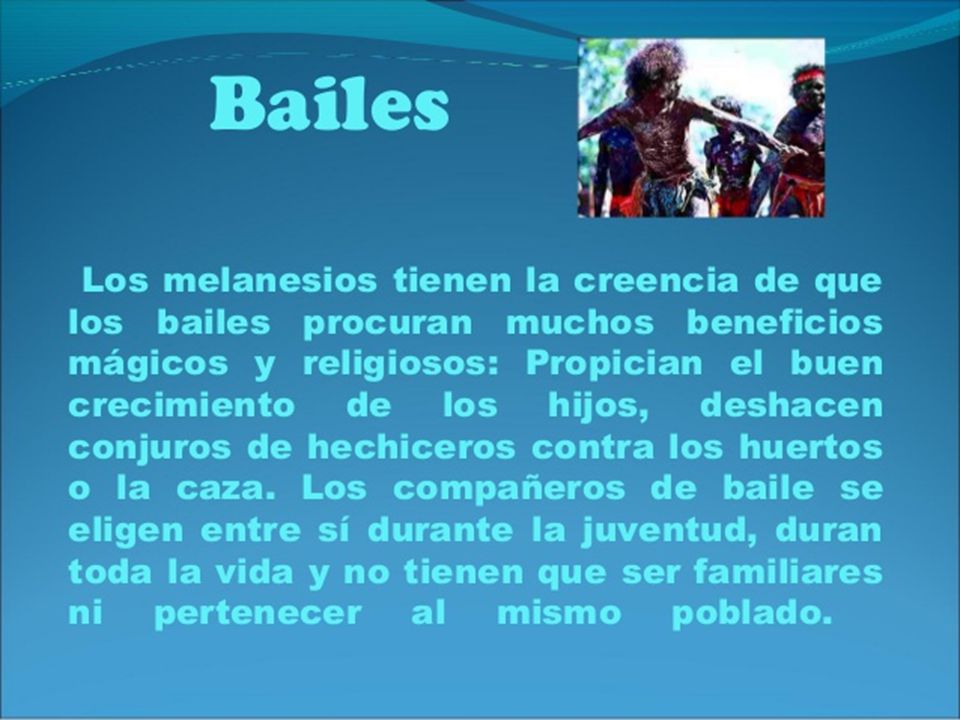 Bailes

Los melanesios tienen la creencia de que los bailes procuran muchos beneficios mágicos y religiosos: Propician el buen crecimiento de los hijos, deshacen conjuros de hechiceros contra los huertos o la caza. Los compañeros de baile se eligen entre sí durante la juventud, duran toda la vida y no tienen que ser familiares ni pertenecer al mismo poblado.